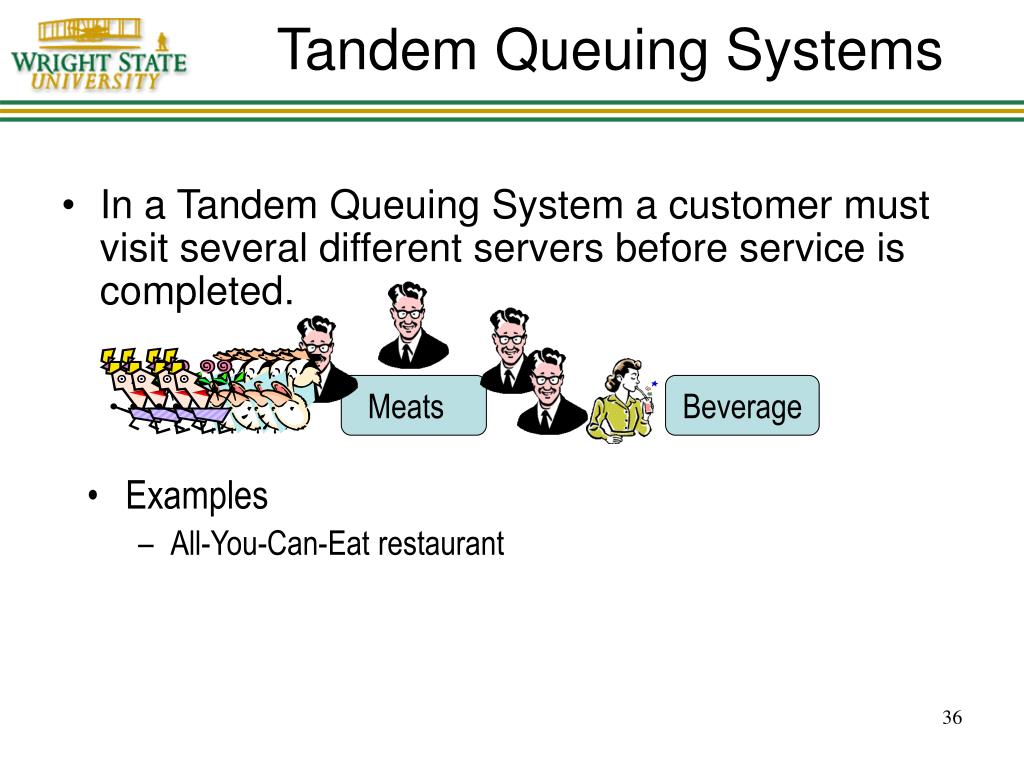 WRIGHT STATE UNIVERSITY

Tandem Queuing Systems

• In a Tandem Queuing System a customer must visit several different servers before service is completed.

Meats

Beverage

• Examples
– All-You-Can-Eat restaurant

36